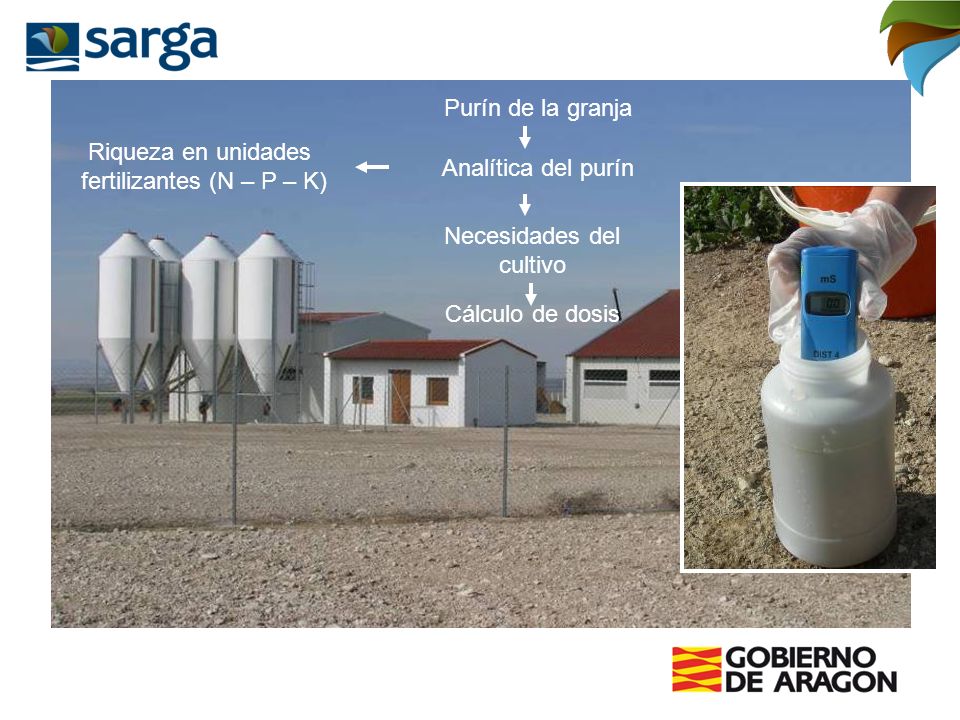 sarga

Purín de la granja

Riqueza en unidades fertilizantes (N – P – K)

Analítica del purín

Necesidades del cultivo

Cálculo de dosis

mS

DIST 4

GOBIERNO DE ARAGON